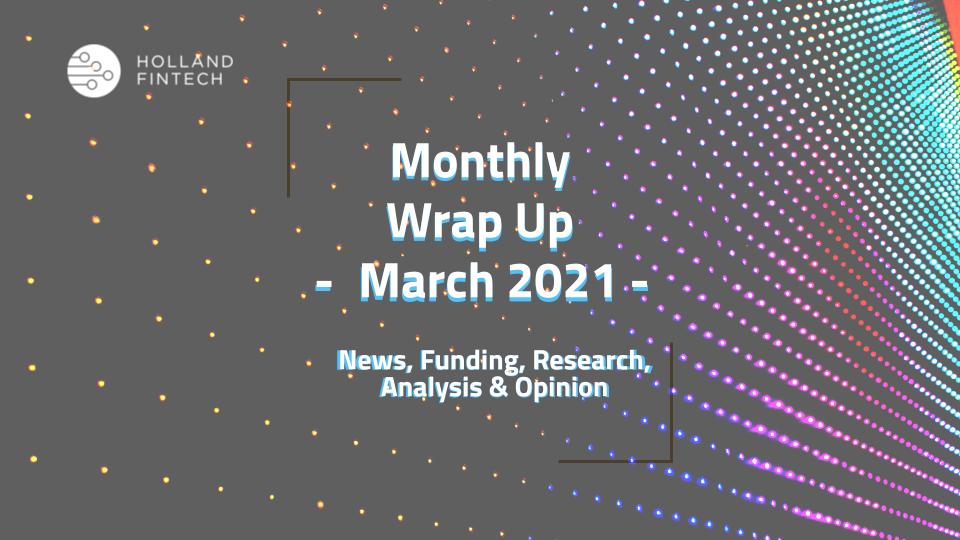 HOLLAND FINTECH

Monthly Wrap Up - March 2021 -

News, Funding, Research, Analysis & Opinion